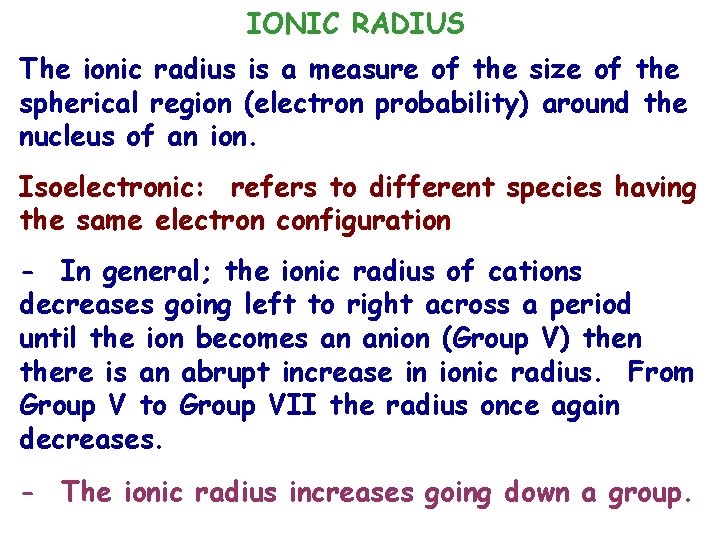 IONIC RADIUS

The ionic radius is a measure of the size of the spherical region (electron probability) around the nucleus of an ion.

Isoelectronic: refers to different species having the same electron configuration

- In general; the ionic radius of cations decreases going left to right across a period until the ion becomes an anion (Group V) then there is an abrupt increase in ionic radius. From Group V to Group VII the radius once again decreases.

- The ionic radius increases going down a group.